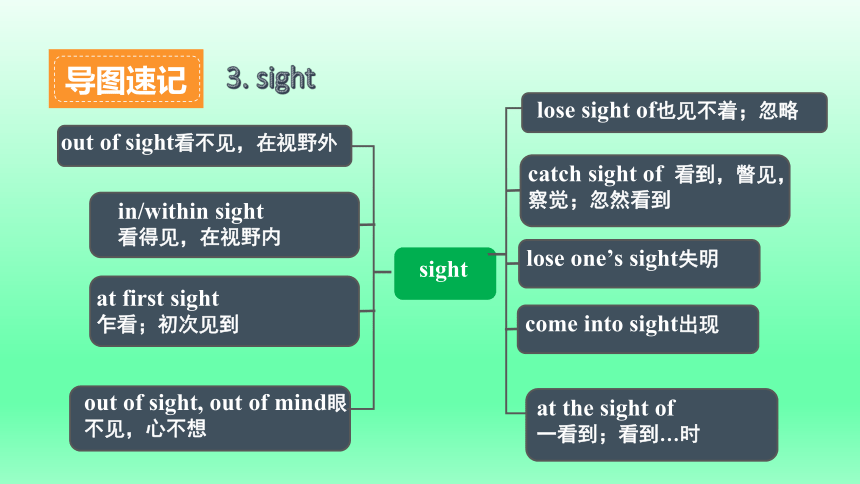 导图速记

3. sight

out of sight看不见，在视野外

in/within sight
看得见，在视野内

at first sight
乍看；初次见到

out of sight, out of mind眼不见，心不想

sight

lose sight of也见不着；忽略

catch sight of 看到，瞥见，察觉；忽然看到

lose one’s sight失明

come into sight出现

at the sight of
一看到；看到…时